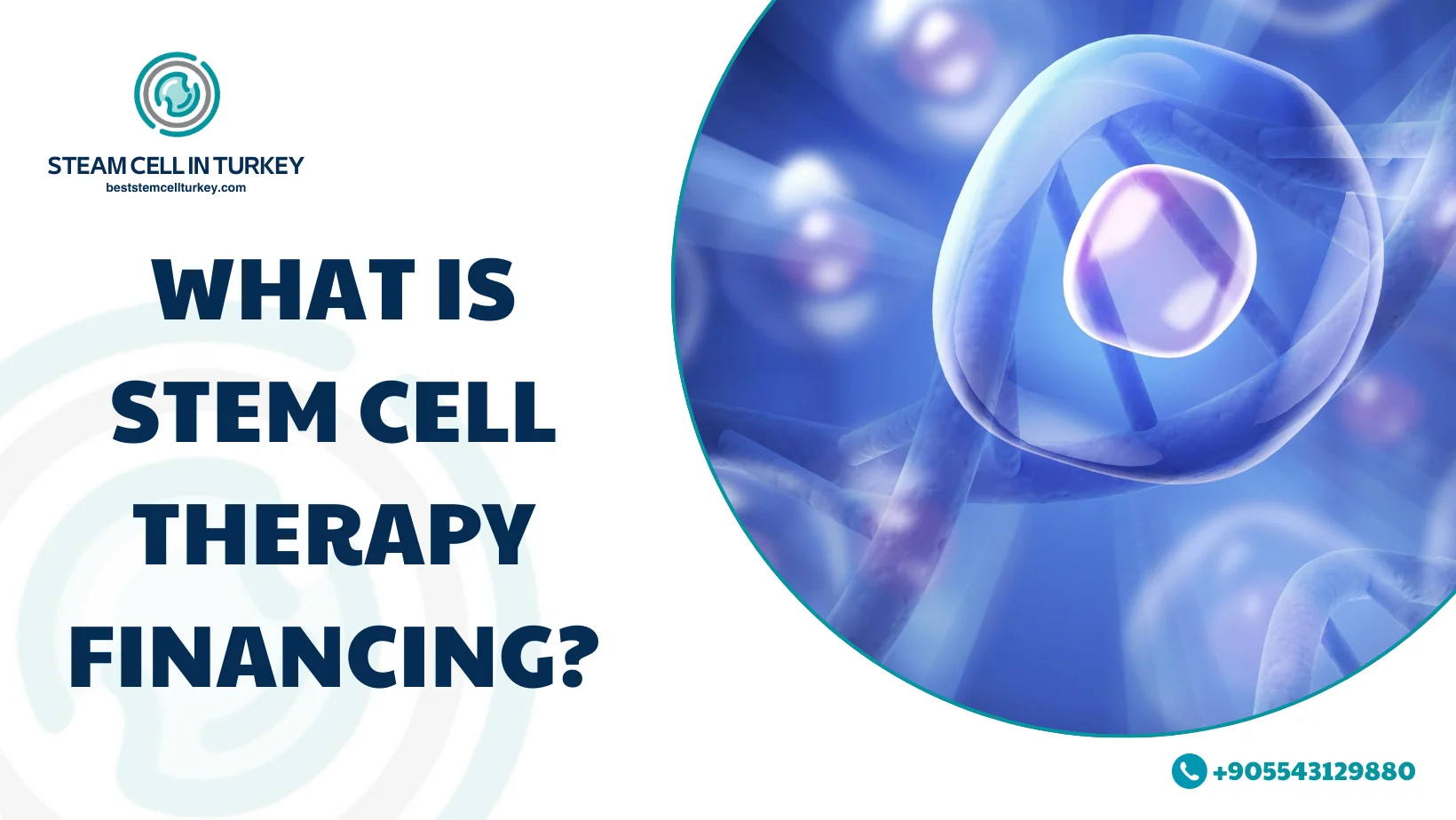 STEAM CELL IN TURKEY
beststemcellturkey.com

WHAT IS STEM CELL THERAPY FINANCING?

+905543129880